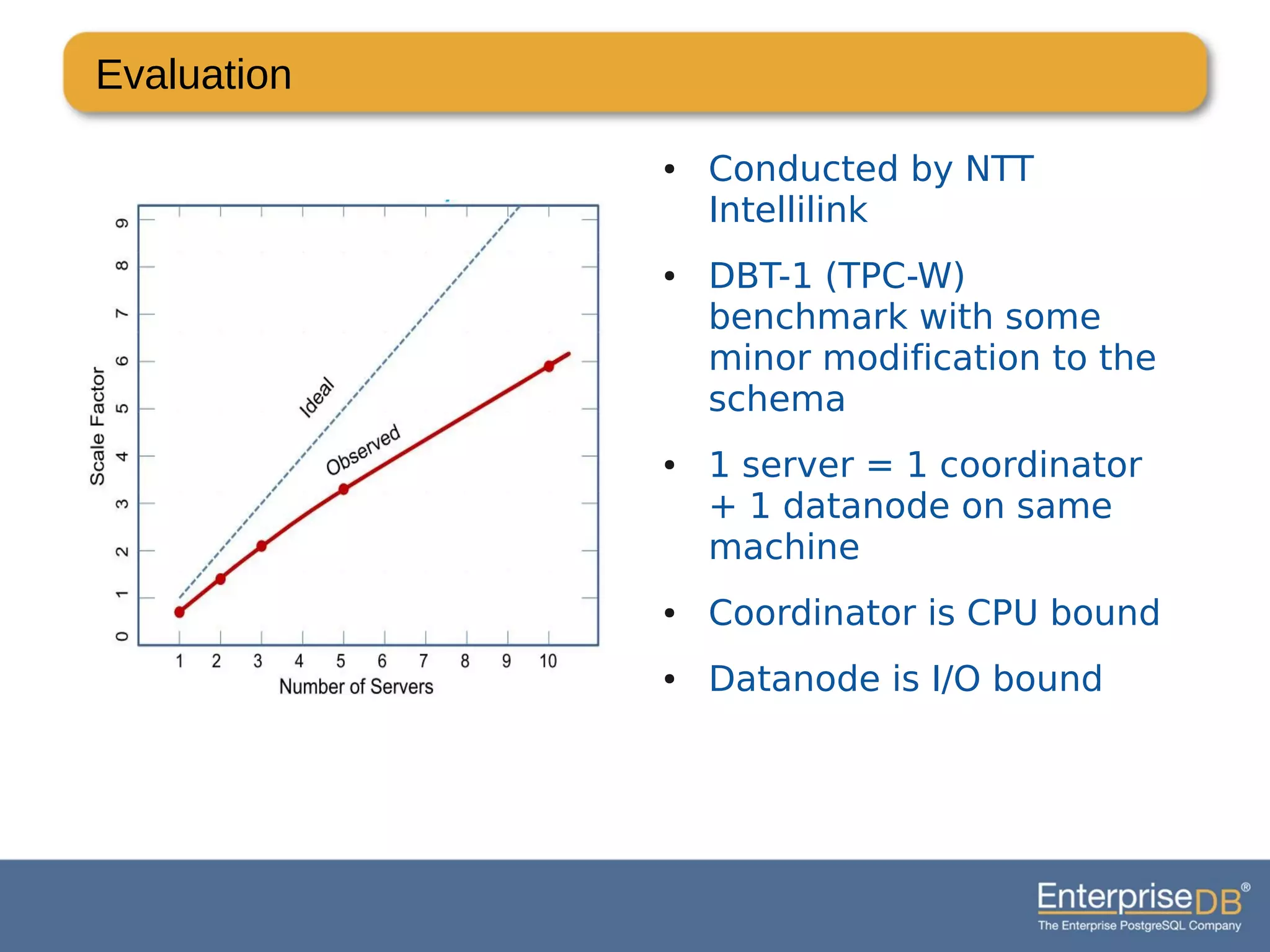 Evaluation

Scale Factor
9
8
7
6
5
4
3
2
1
0
Ideal
Observed
1 2 3 4 5 6 7 8 9 10
Number of Servers

• Conducted by NTT Intellilink

• DBT-1 (TPC-W) benchmark with some minor modification to the schema

• 1 server = 1 coordinator + 1 datanode on same machine

• Coordinator is CPU bound

• Datanode is I/O bound

EnterpriseDB®
The Enterprise PostgreSQL Company